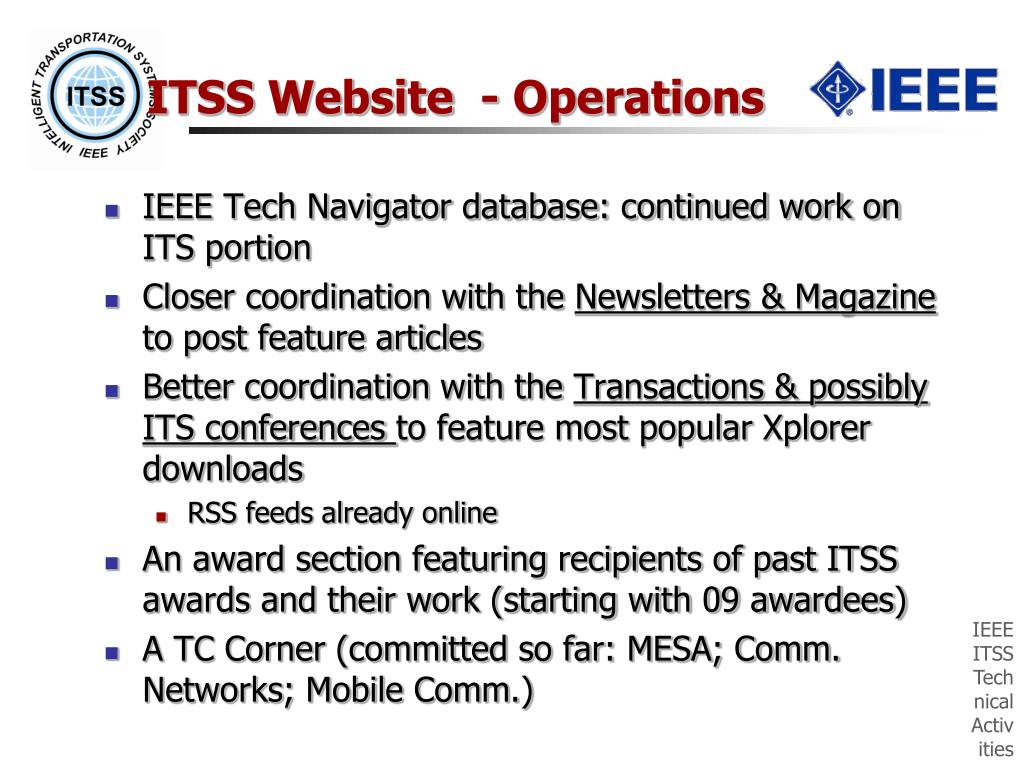 INTELLIGENT TRANSPORTATION SYSTEMS SOCIETY
ITSS
IEEE

ITSS Website - Operations

IEEE

- IEEE Tech Navigator database: continued work on ITS portion
- Closer coordination with the Newsletters & Magazine to post feature articles
- Better coordination with the Transactions & possibly ITS conferences to feature most popular Xplorer downloads
  - RSS feeds already online
- An award section featuring recipients of past ITSS awards and their work (starting with 09 awardees)
- A TC Corner (committed so far: MESA; Comm. Networks; Mobile Comm.)

IEEE ITSS Technical Activities